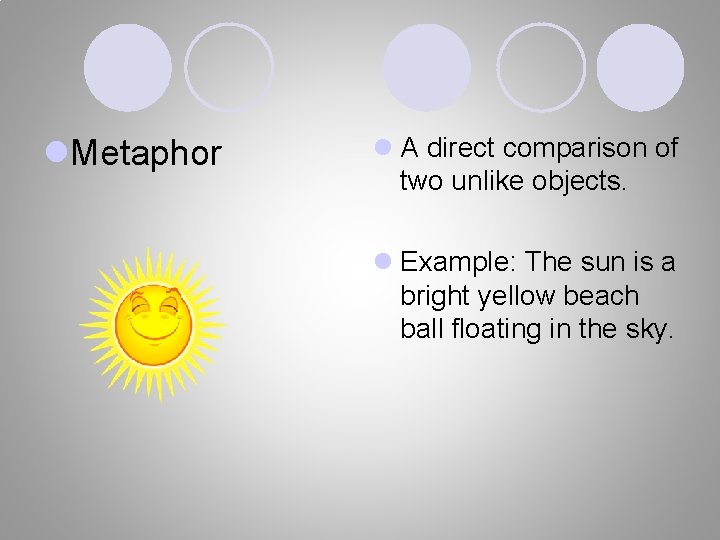 Metaphor

A direct comparison of two unlike objects.

Example: The sun is a bright yellow beach ball floating in the sky.